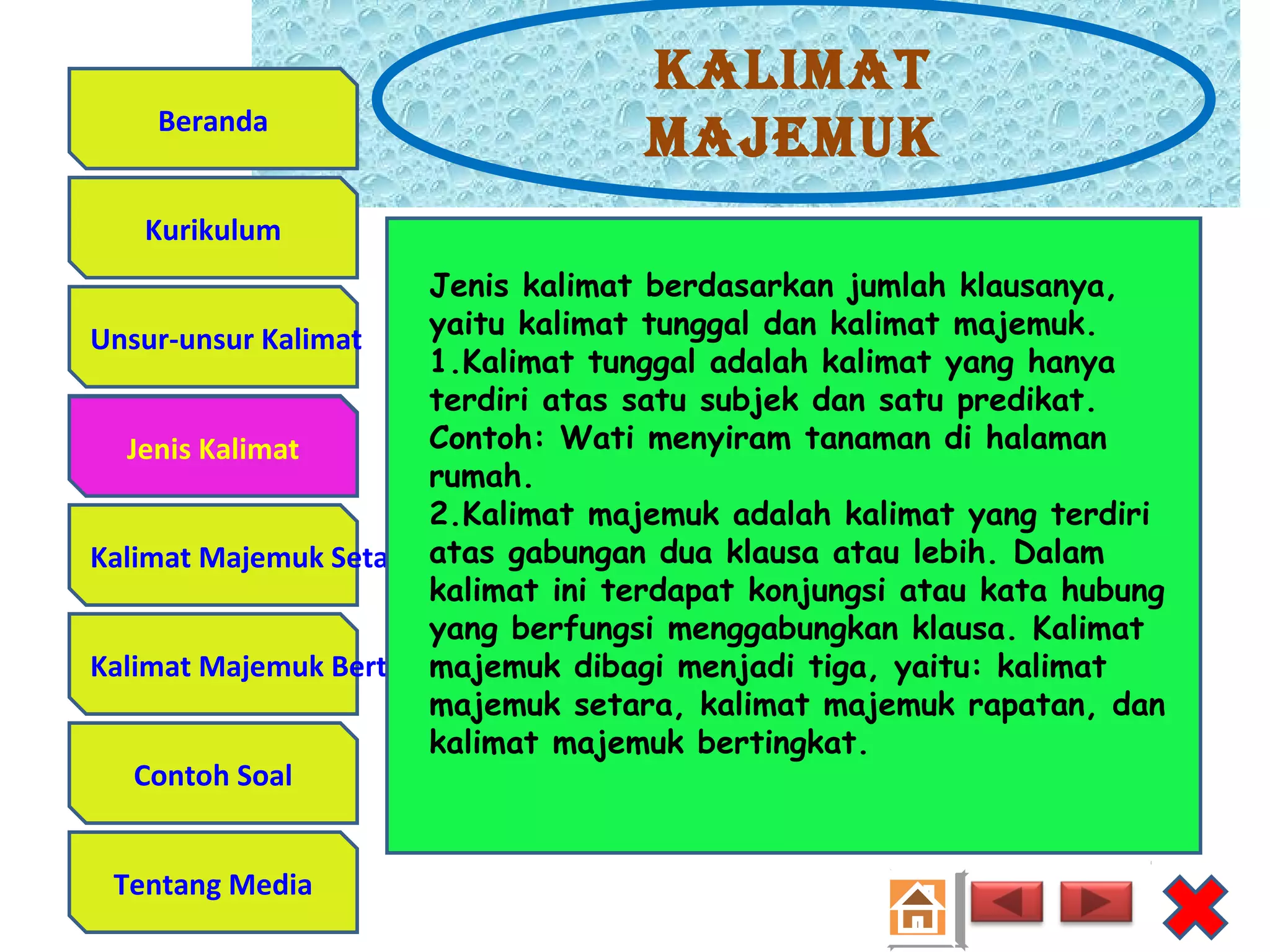 Beranda

Kurikulum

Unsur-unsur Kalimat

Jenis Kalimat

Kalimat Majemuk Seta

Kalimat Majemuk Bert

Contoh Soal

Tentang Media

KALIMAT MAJEMUK

Jenis kalimat berdasarkan jumlah klausanya, yaitu kalimat tunggal dan kalimat majemuk.
1.Kalimat tunggal adalah kalimat yang hanya terdiri atas satu subjek dan satu predikat. Contoh: Wati menyiram tanaman di halaman rumah.
2.Kalimat majemuk adalah kalimat yang terdiri atas gabungan dua klausa atau lebih. Dalam kalimat ini terdapat konjungsi atau kata hubung yang berfungsi menggabungkan klausa. Kalimat majemuk dibagi menjadi tiga, yaitu: kalimat majemuk setara, kalimat majemuk rapatan, dan kalimat majemuk bertingkat.